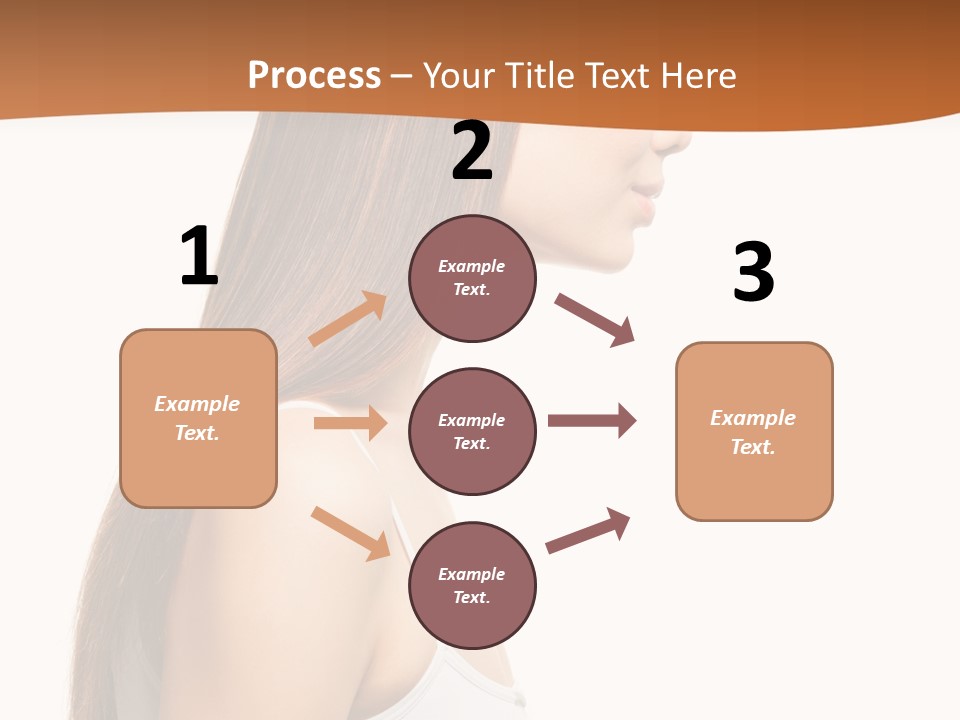 Process – Your Title Text Here

1

Example Text.

2

Example Text.

Example Text.

Example Text.

3

Example Text.